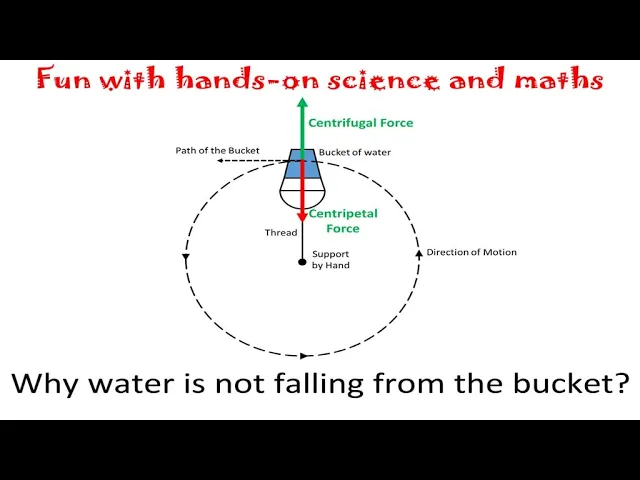 Fun with hands-on science and maths

Centrifugal Force

Path of the Bucket

Bucket of water

Centripetal Force

Thread

Support by Hand

Direction of Motion

Why water is not falling from the bucket?